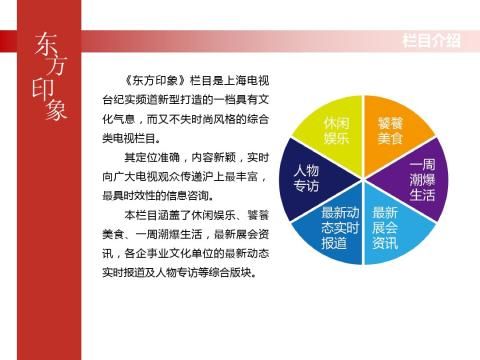 东方印象

栏目介绍

《东方印象》栏目是上海电视台纪实频道新型打造的一档具有文化气息，而又不失时尚风格的综合类电视栏目。

其定位准确，内容新颖，实时向广大电视观众传递沪上最丰富，最具时效性的信息咨询。

本栏目涵盖了休闲娱乐、饕餮美食、一周潮爆生活，最新展会资讯，各企事业文化单位的最新动态实时报道及人物专访等综合版块。

休闲娱乐

饕餮美食

一周潮爆生活

最新展会资讯

最新动态实时报道

人物专访